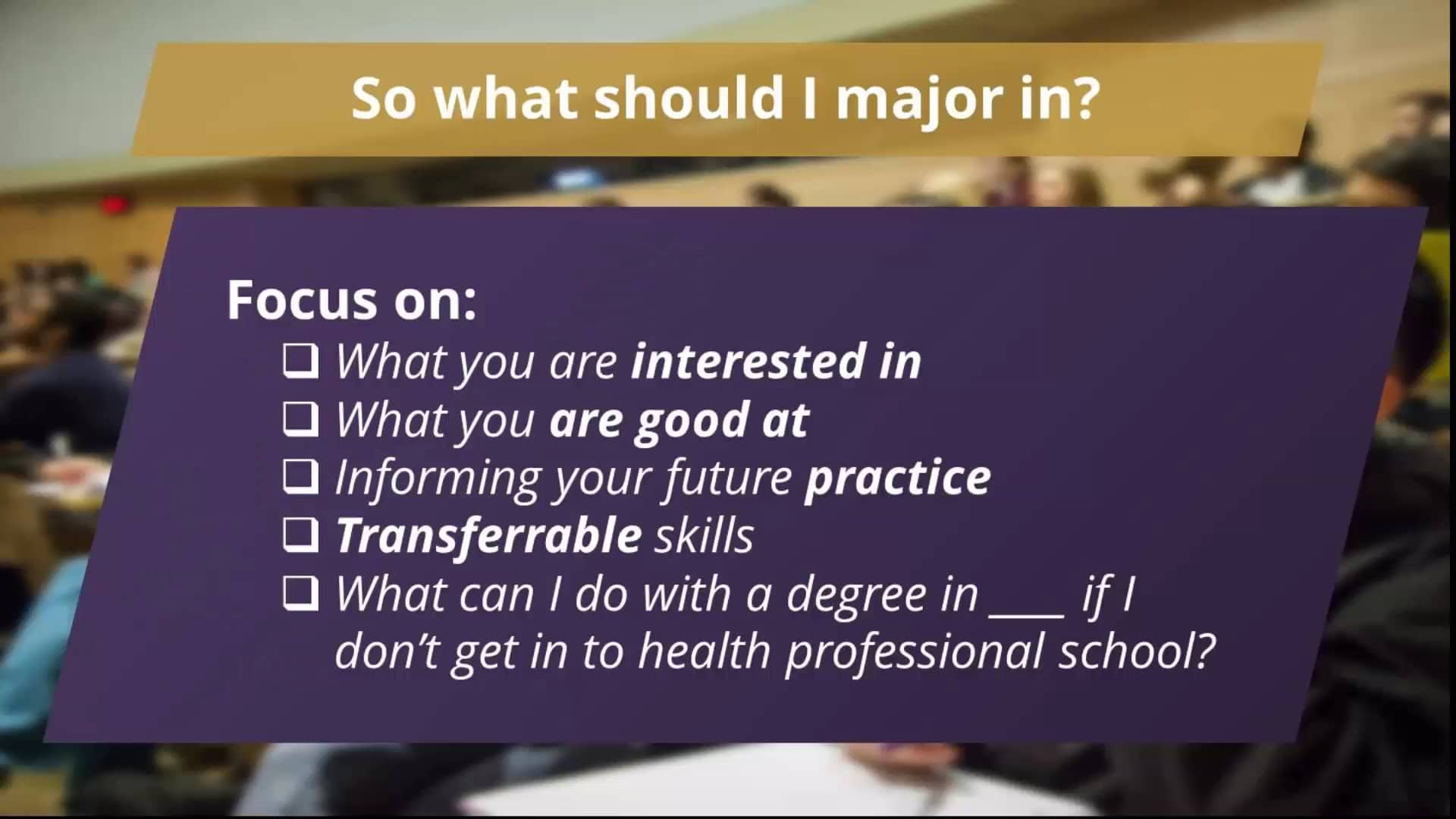 So what should I major in?

Focus on:

❑ What you are interested in
❑ What you are good at
❑ Informing your future practice
❑ Transferrable skills
❑ What can I do with a degree in ____ if I don't get in to health professional school?